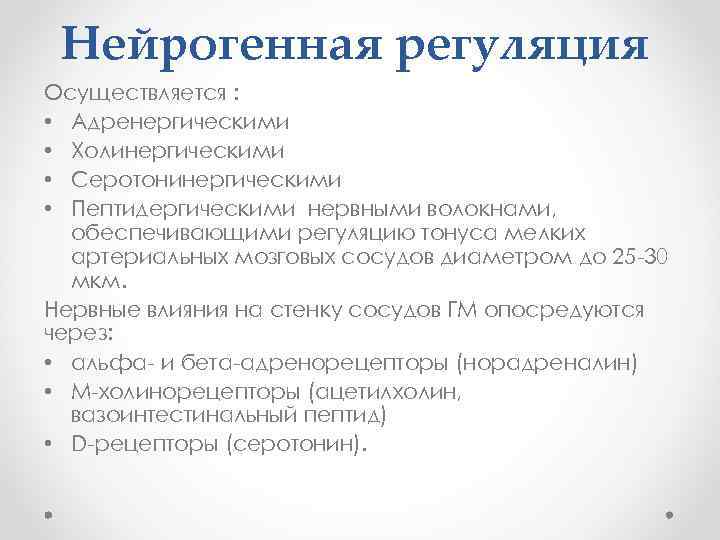 Нейрогенная регуляция

Осуществляется :

• Адренергическими
• Холинергическими
• Серотонинергическими
• Пептидергическими нервными волокнами, обеспечивающими регуляцию тонуса мелких артериальных мозговых сосудов диаметром до 25-30 мкм.

Нервные влияния на стенку сосудов ГМ опосредуются через:

• альфа- и бета-адренорецепторы (норадреналин)
• М-холинорецепторы (ацетилхолин, вазоинтестинальный пептид)
• D-рецепторы (серотонин).